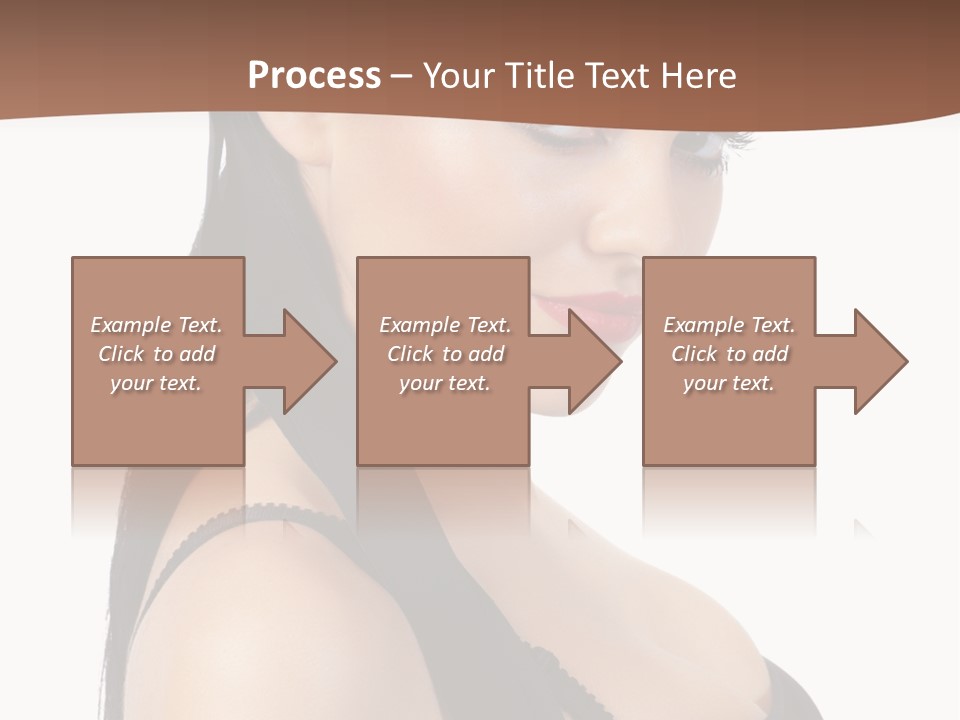 Process – Your Title Text Here

Example Text. Click to add your text.

Example Text. Click to add your text.

Example Text. Click to add your text.